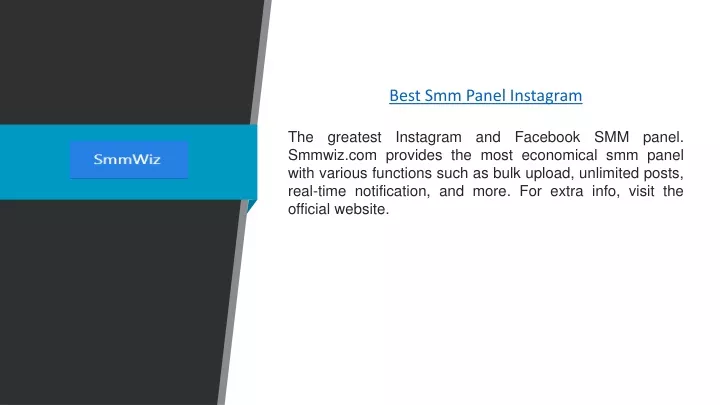 SmmWiz

Best Smm Panel Instagram

The greatest Instagram and Facebook SMM panel. Smmwiz.com provides the most economical smm panel with various functions such as bulk upload, unlimited posts, real-time notification, and more. For extra info, visit the official website.